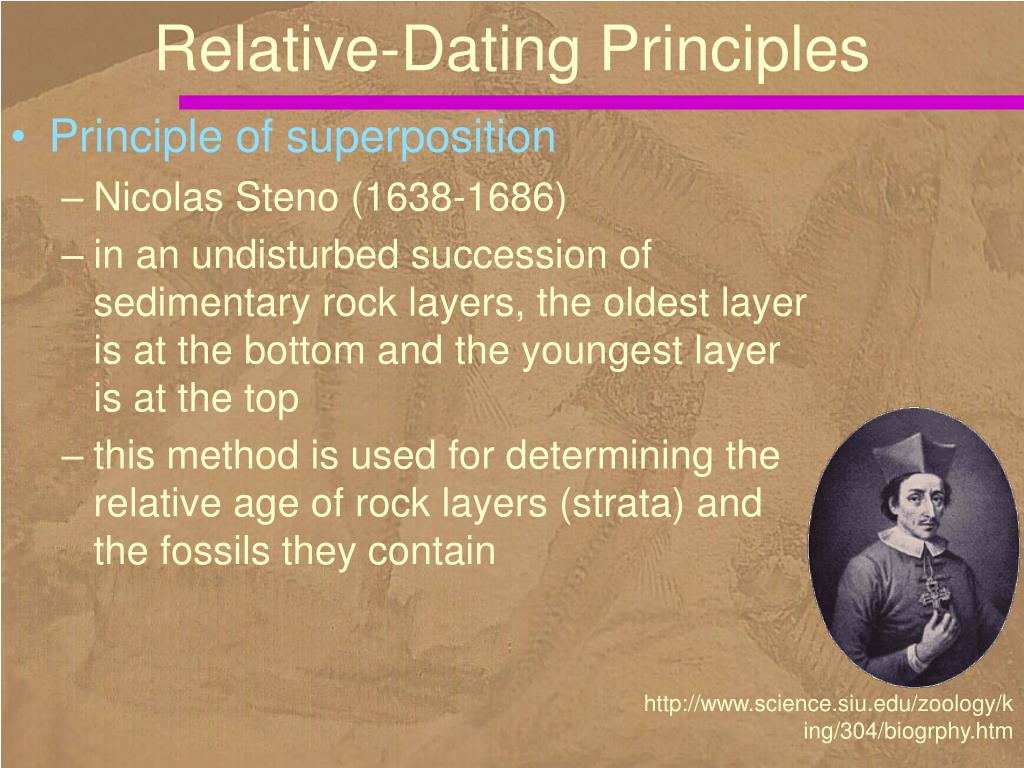 Relative-Dating Principles

• Principle of superposition
– Nicolas Steno (1638-1686)
– in an undisturbed succession of sedimentary rock layers, the oldest layer is at the bottom and the youngest layer is at the top
– this method is used for determining the relative age of rock layers (strata) and the fossils they contain

http://www.science.siu.edu/zoology/king/304/biogrphy.htm